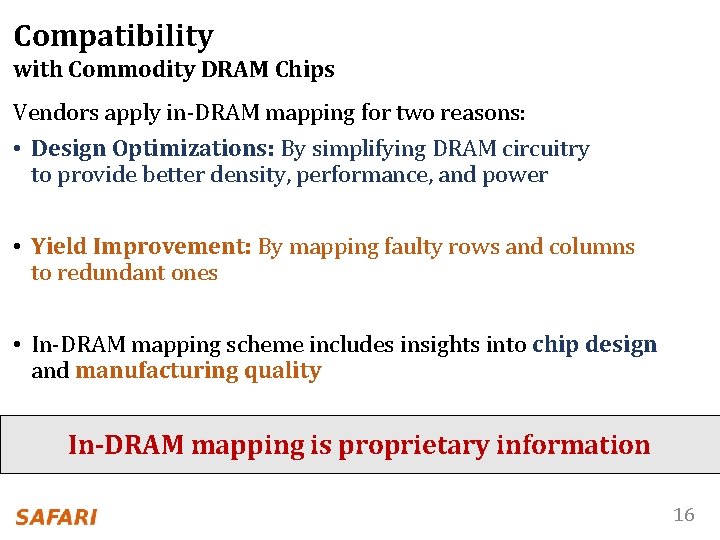 Compatibility
with Commodity DRAM Chips

Vendors apply in-DRAM mapping for two reasons:

• Design Optimizations: By simplifying DRAM circuitry to provide better density, performance, and power

• Yield Improvement: By mapping faulty rows and columns to redundant ones

• In-DRAM mapping scheme includes insights into chip design and manufacturing quality

In-DRAM mapping is proprietary information

SAFARI

16